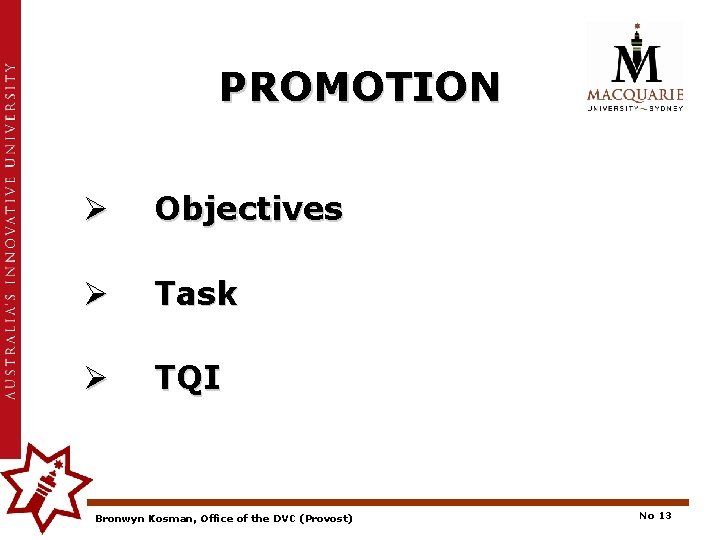 AUSTRALIA'S INNOVATIVE UNIVERSITY

PROMOTION

MACQUARIE
UNIVERSITY ~ SYDNEY

➢ Objectives

➢ Task

➢ TQI

Bronwyn Kosman, Office of the DVC (Provost)

No 13